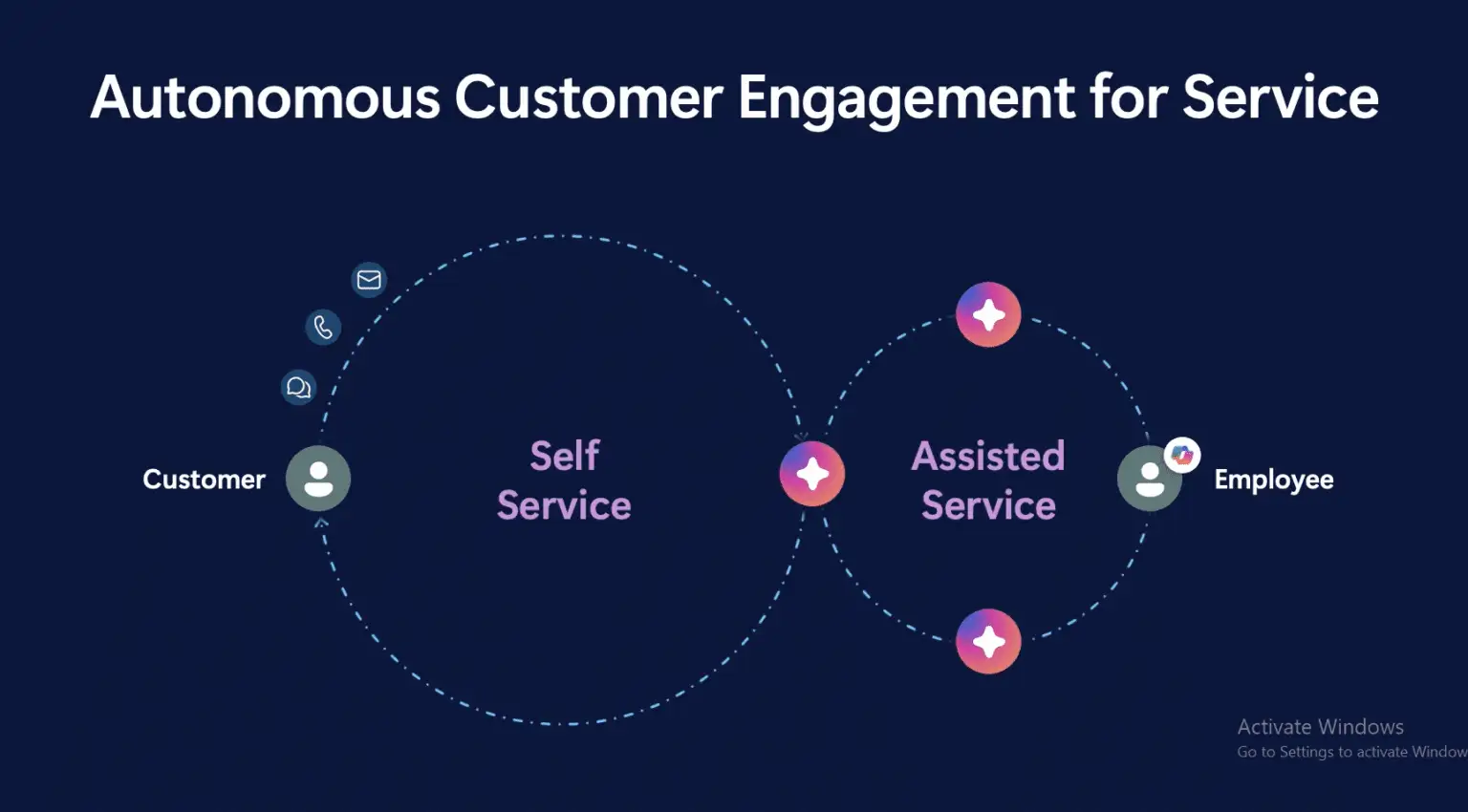 Autonomous Customer Engagement for Service

Customer

Self Service

Assisted Service

Employee

Activate Windows
Go to Settings to activate Window